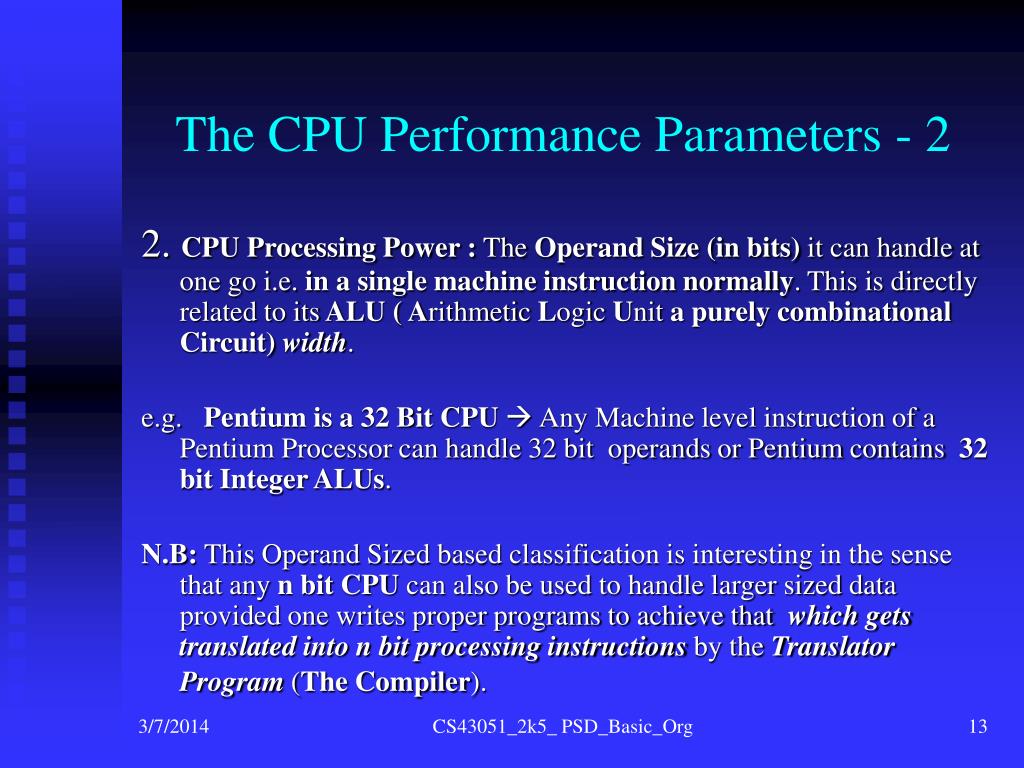 The CPU Performance Parameters - 2

2. CPU Processing Power : The Operand Size (in bits) it can handle at one go i.e. in a single machine instruction normally. This is directly related to its ALU ( Arithmetic Logic Unit a purely combinational Circuit) width.

e.g. Pentium is a 32 Bit CPU → Any Machine level instruction of a Pentium Processor can handle 32 bit operands or Pentium contains 32 bit Integer ALUs.

N.B: This Operand Sized based classification is interesting in the sense that any n bit CPU can also be used to handle larger sized data provided one writes proper programs to achieve that which gets translated into n bit processing instructions by the Translator Program (The Compiler).

3/7/2014 CS43051_2k5_ PSD_Basic_Org 13